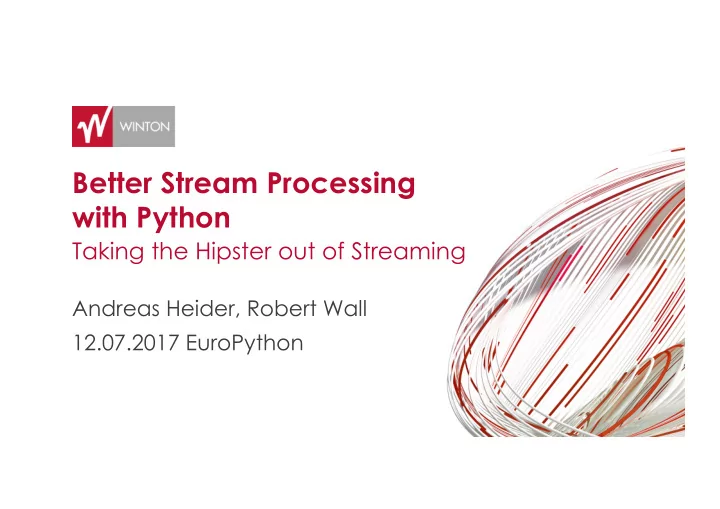 WINTON

Better Stream Processing with Python

Taking the Hipster out of Streaming

Andreas Heider, Robert Wall

12.07.2017 EuroPython